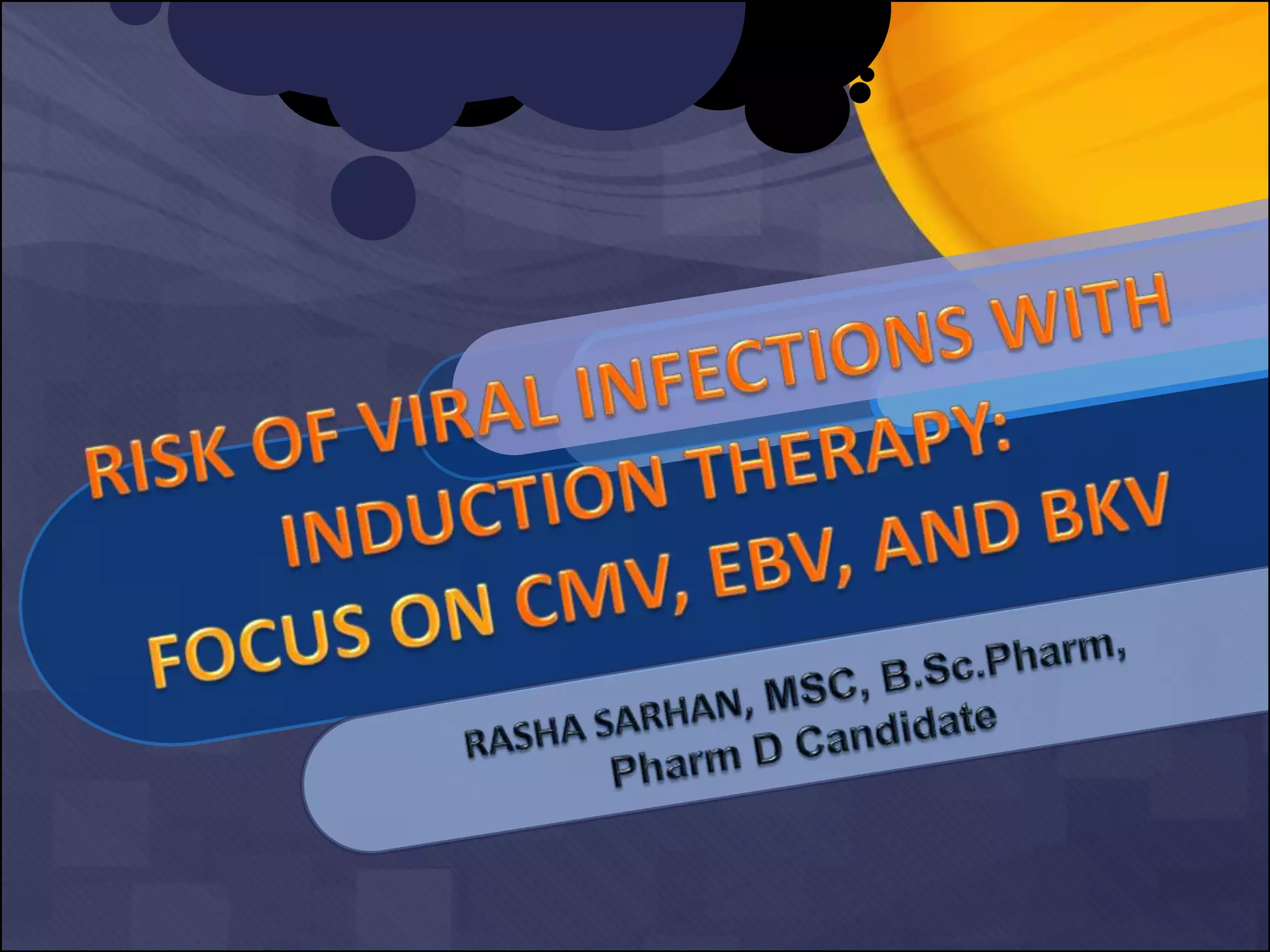 RISK OF VIRAL INFECTIONS WITH INDUCTION THERAPY: FOCUS ON CMV, EBV, AND BKV

RASHA SARHAN, MSC, B.Sc.Pharm, Pharm D Candidate